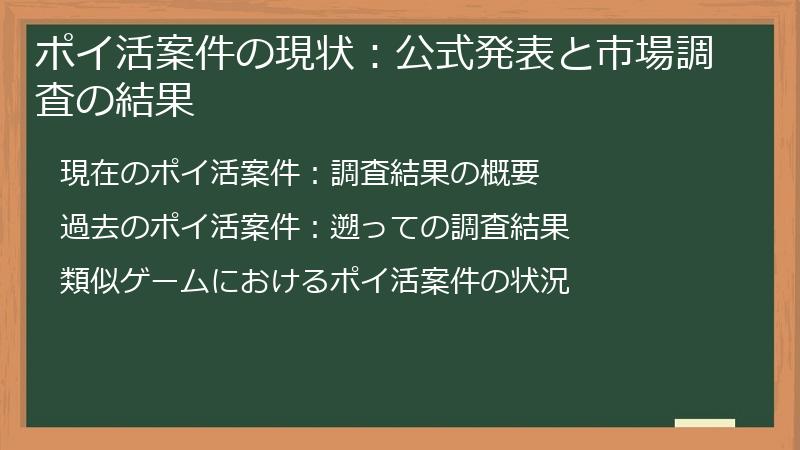 ポイ活案件の現状：公式発表と市場調査の結果

現在のポイ活案件：調査結果の概要

過去のポイ活案件：遡っての調査結果

類似ゲームにおけるポイ活案件の状況